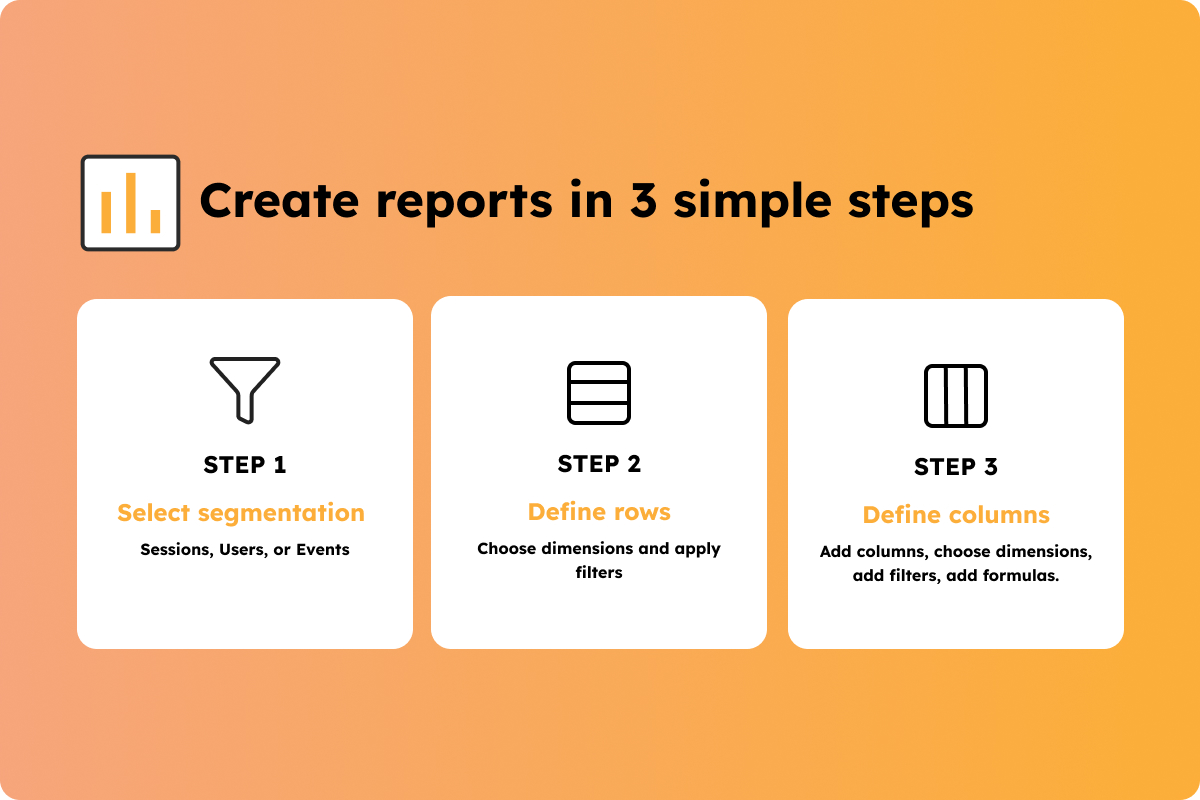 Create reports in 3 simple steps

STEP 1

Select segmentation

Sessions, Users, or Events

STEP 2

Define rows

Choose dimensions and apply filters

STEP 3

Define columns

Add columns, choose dimensions, add filters, add formulas.